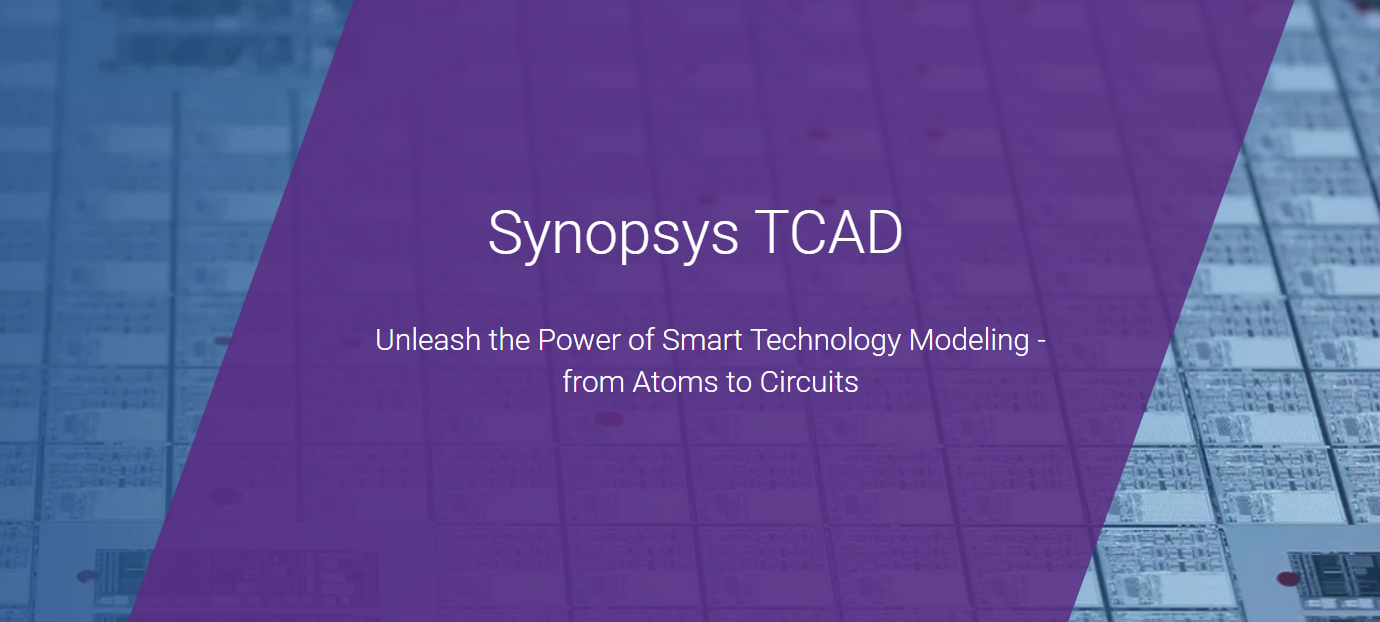 Synopsys TCAD

Unleash the Power of Smart Technology Modeling - from Atoms to Circuits